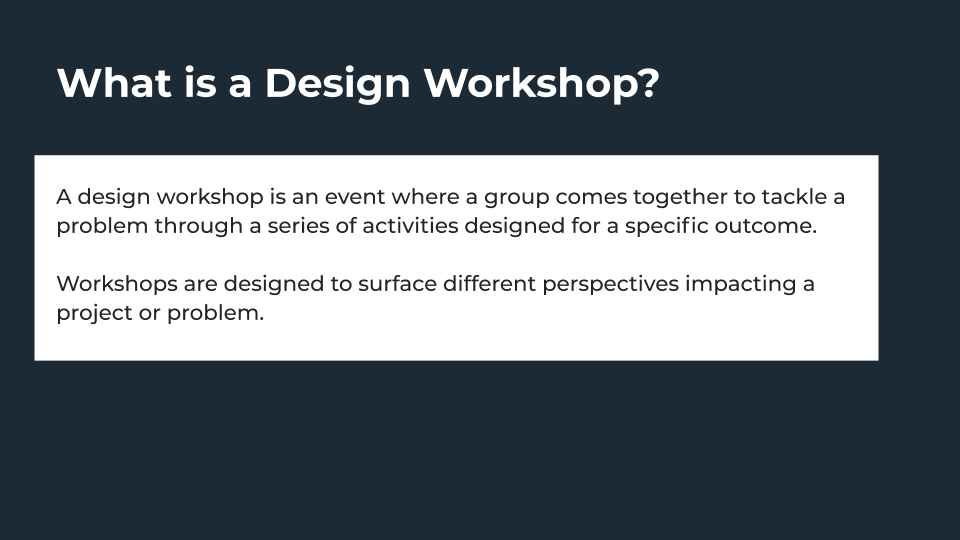 What is a Design Workshop?

A design workshop is an event where a group comes together to tackle a problem through a series of activities designed for a specific outcome.

Workshops are designed to surface different perspectives impacting a project or problem.